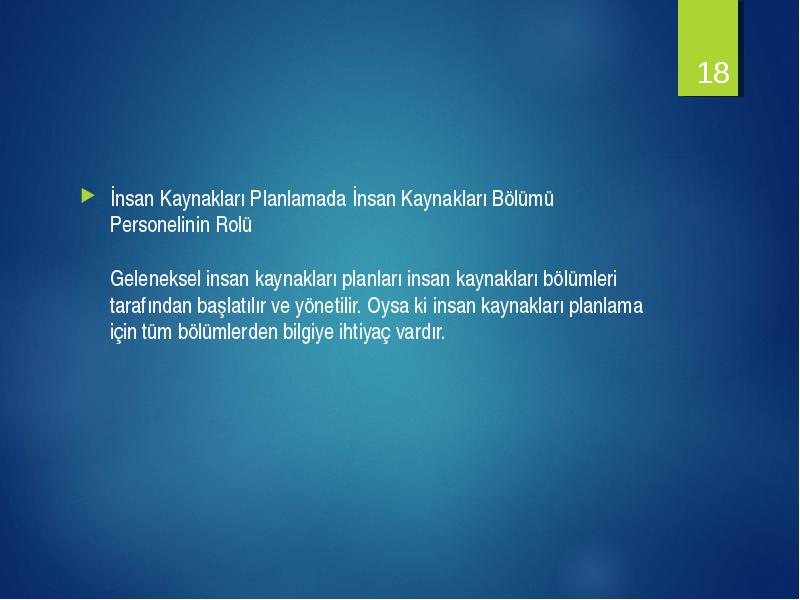 18

İnsan Kaynakları Planlamada İnsan Kaynakları Bölümü Personelinin Rolü

Geleneksel insan kaynakları planları insan kaynakları bölümleri tarafından başlatılır ve yönetilir. Oysa ki insan kaynakları planlama için tüm bölümlerden bilgiye ihtiyaç vardır.